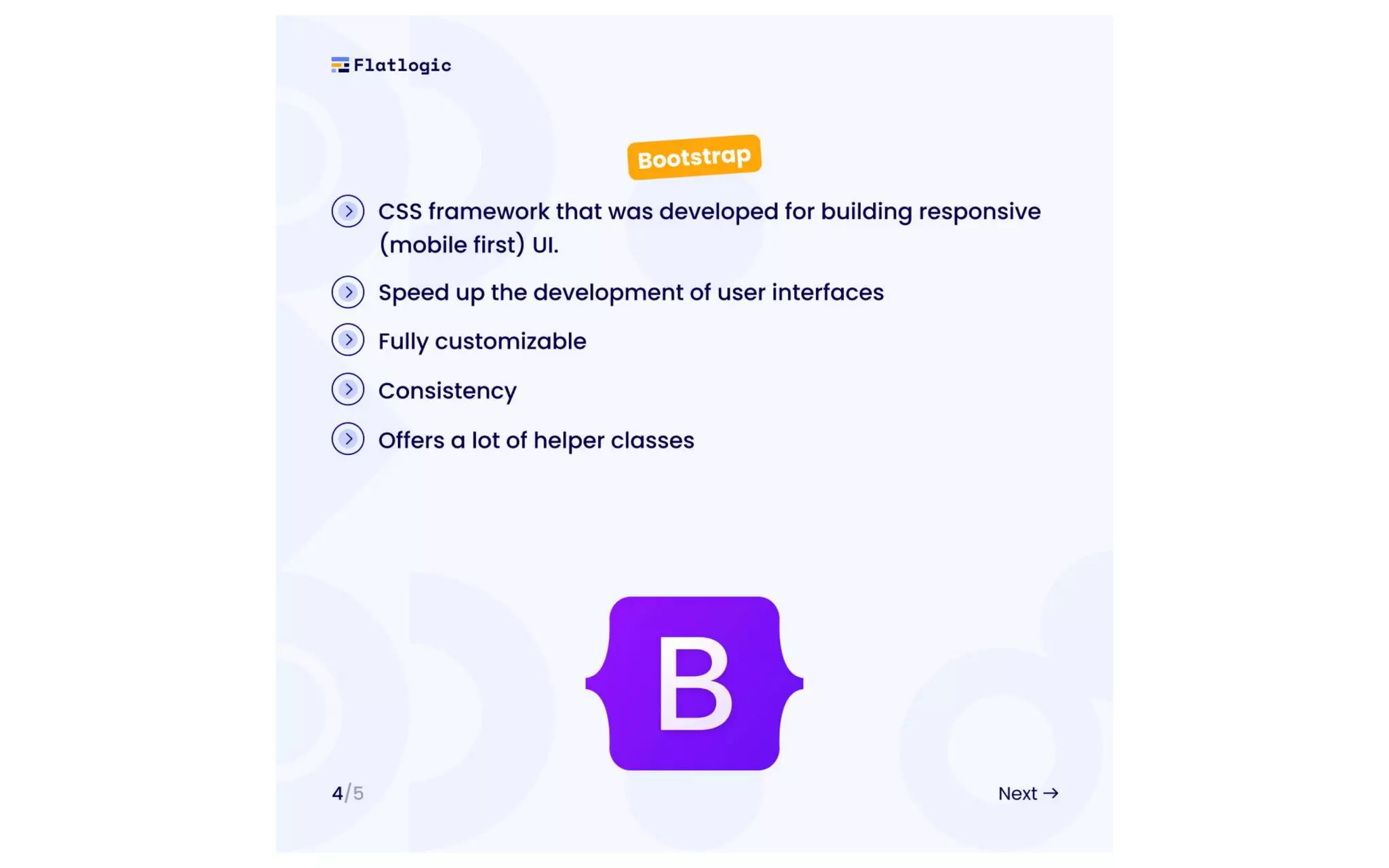 Flatlogic

Bootstrap

CSS framework that was developed for building responsive (mobile first) UI.

Speed up the development of user interfaces

Fully customizable

Consistency

Offers a lot of helper classes

B

4/5

Next →